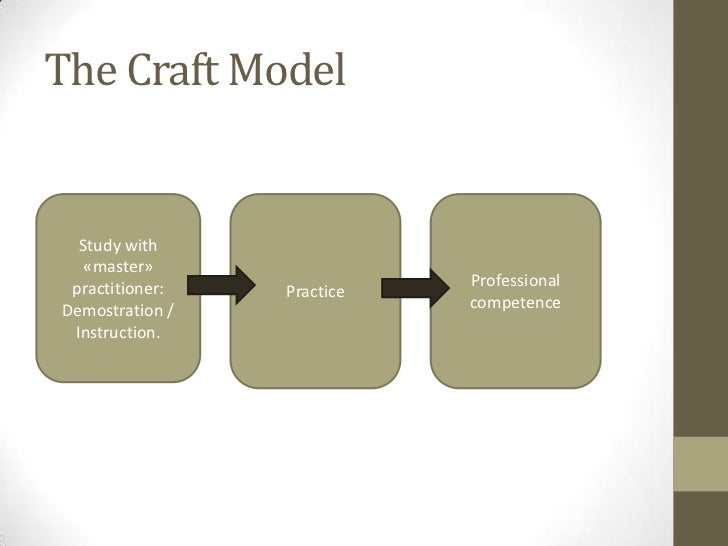 The Craft Model

Study with «master» practitioner: Demostration / Instruction.

Practice

Professional competence